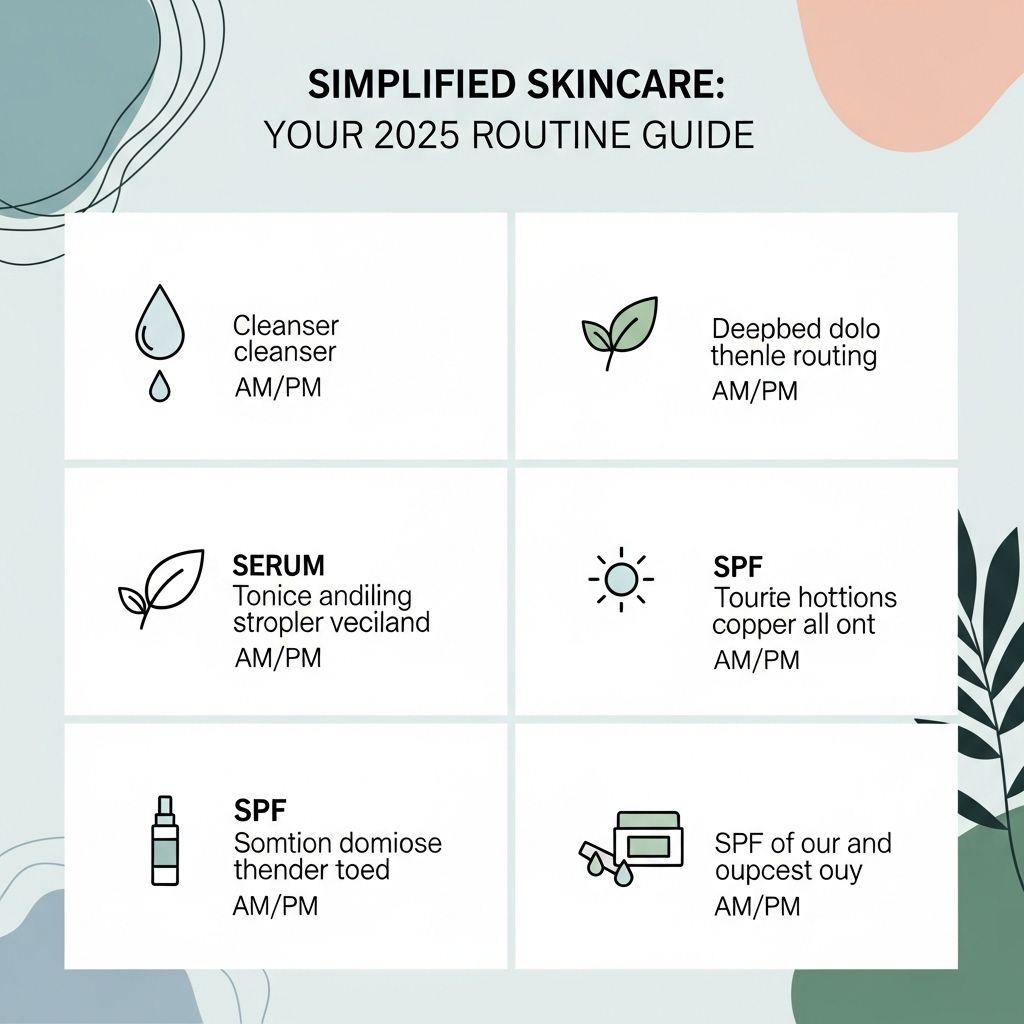 SIMPLIFIED SKINCARE:
YOUR 2025 ROUTINE GUIDE

Cleanser
cleanser
AM/PM

Deepbed dolo
thenle routing
AM/PM

SERUM
Tonice andiling
stropler veciland
AM/PM

SPF
Tourte hottions
copper all ont
AM/PM

SPF
Somtion domiose
thender toed
AM/PM

SPF of our and
oupcest ouy
AM/PM